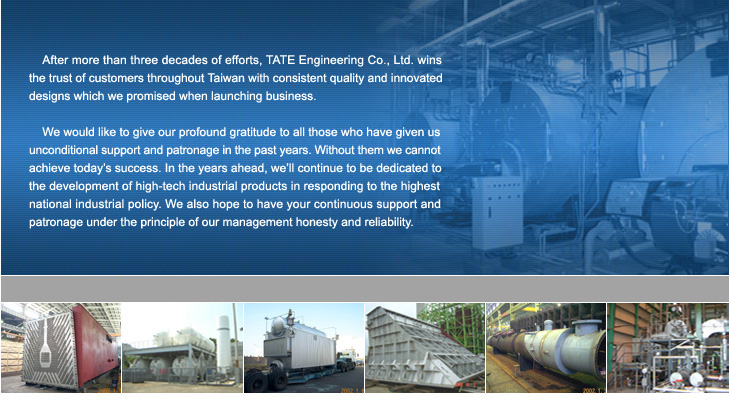 After more than three decades of efforts, TATE Engineering Co., Ltd. wins the trust of customers throughout Taiwan with consistent quality and innovated designs which we promised when launching business.

We would like to give our profound gratitude to all those who have given us unconditional support and patronage in the past years. Without them we cannot achieve today's success. In the years ahead, we'll continue to be dedicated to the development of high-tech industrial products in responding to the highest national industrial policy. We also hope to have your continuous support and patronage under the principle of our management honesty and reliability.